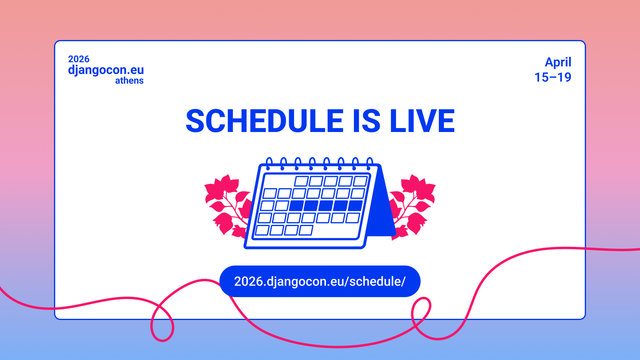 2026
djangocon.eu
athens

April
15–19

SCHEDULE IS LIVE

2026.djangocon.eu/schedule/